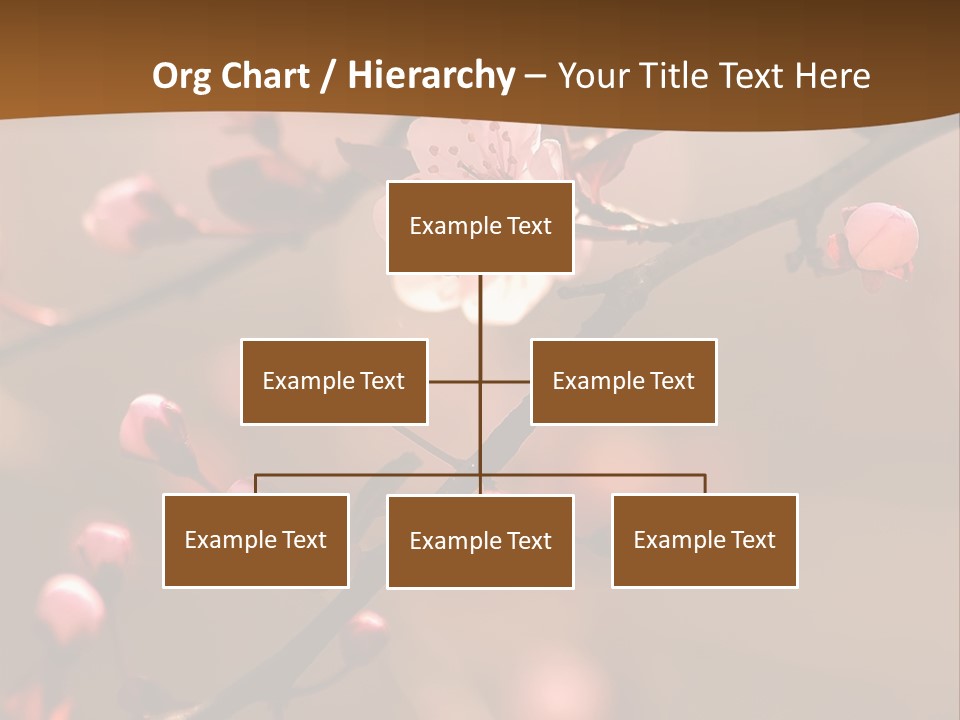 Org Chart / Hierarchy – Your Title Text Here

Example Text

Example Text

Example Text

Example Text

Example Text

Example Text